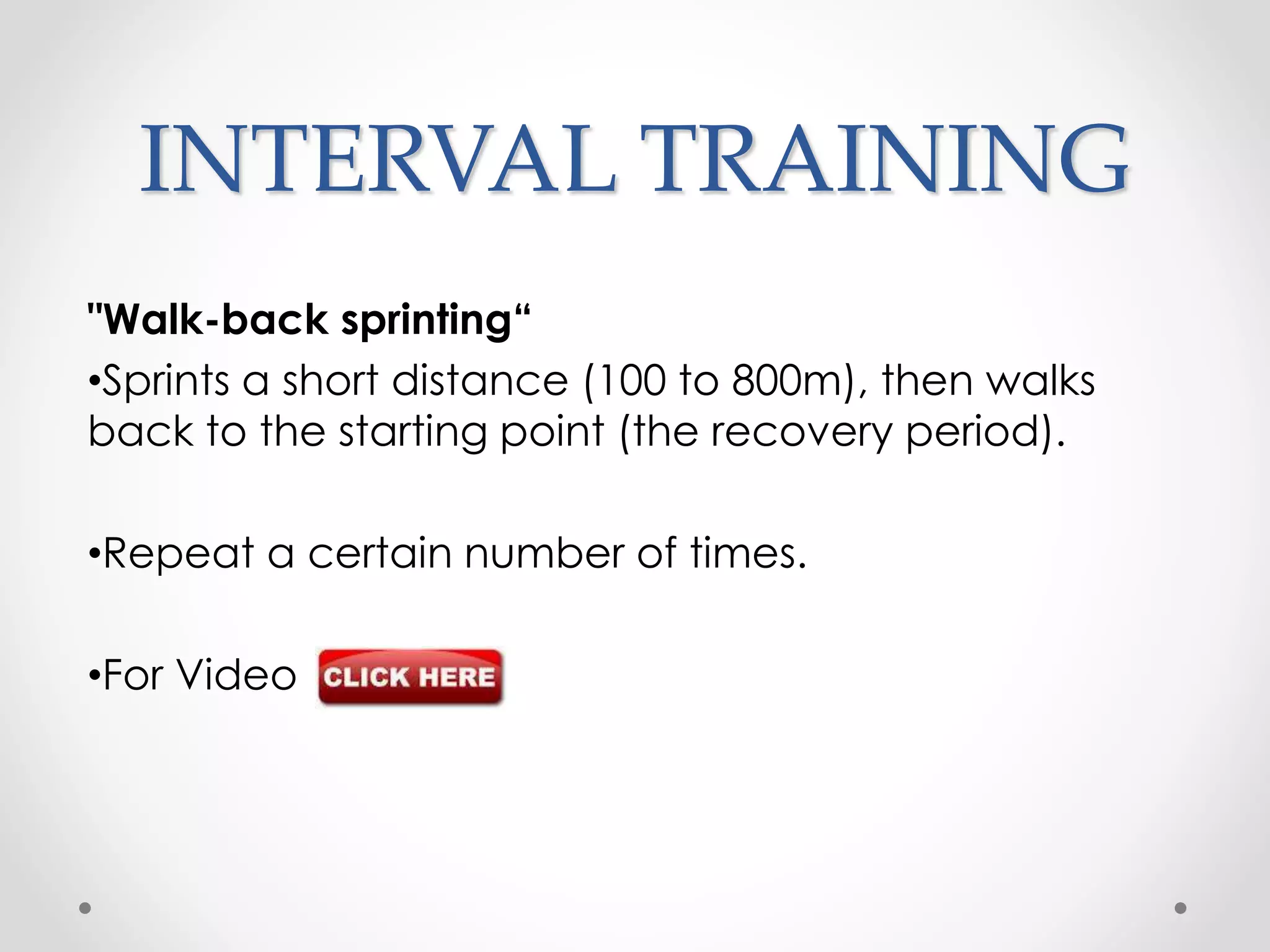 INTERVAL TRAINING

"Walk-back sprinting“

•Sprints a short distance (100 to 800m), then walks back to the starting point (the recovery period).

•Repeat a certain number of times.

•For Video CLICK HERE